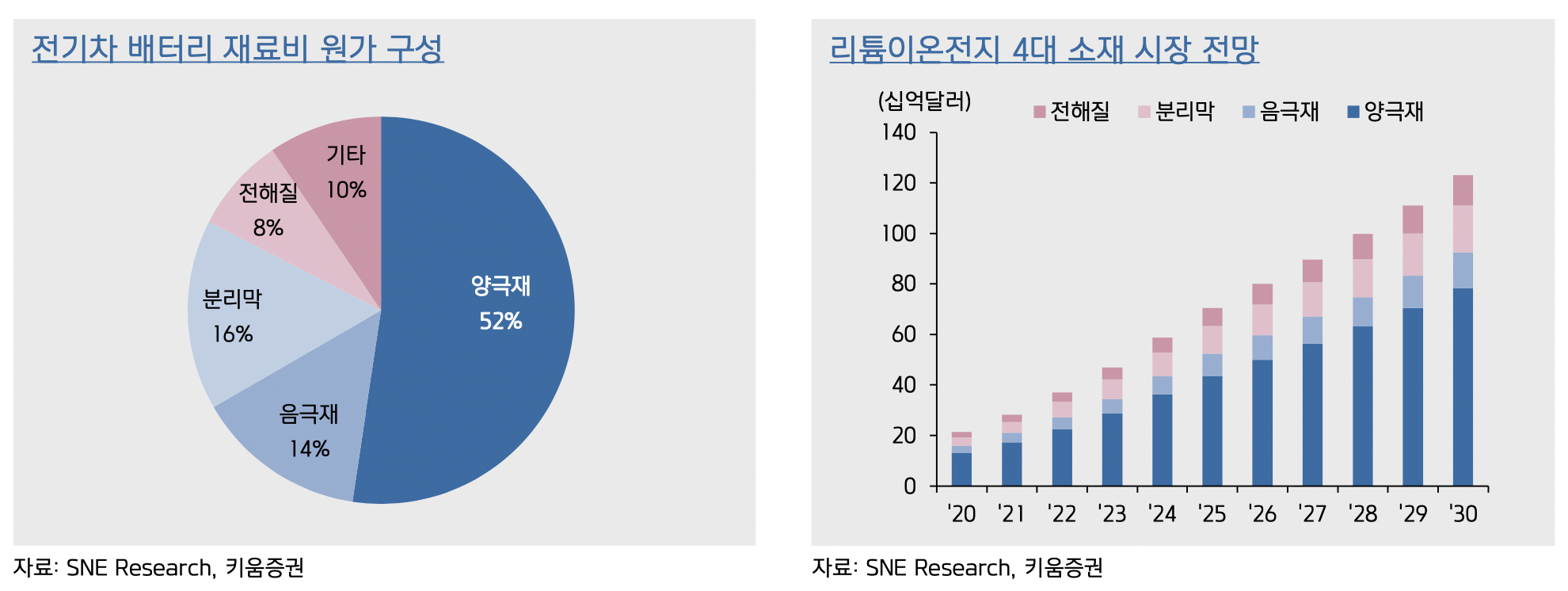 전기차 배터리 재료비 원가 구성

기타 10%
전해질 8%
분리막 16%
음극재 14%
양극재 52%

자료: SNE Research, 키움증권

리튬이온전지 4대 소재 시장 전망

(십억달러)
전해질 분리막 음극재 양극재

140
120
100
80
60
40
20
0

'20 '21 '22 '23 '24 '25 '26 '27 '28 '29 '30

자료: SNE Research, 키움증권